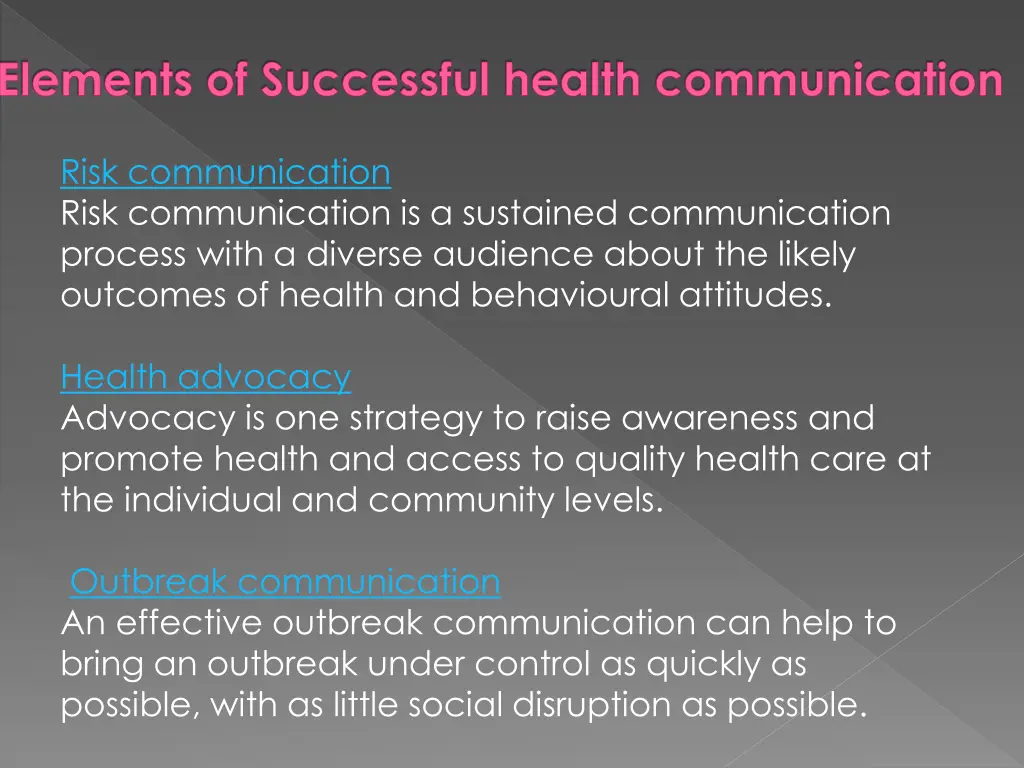 Elements of Successful health communication

Risk communication
Risk communication is a sustained communication process with a diverse audience about the likely outcomes of health and behavioural attitudes.

Health advocacy
Advocacy is one strategy to raise awareness and promote health and access to quality health care at the individual and community levels.

Outbreak communication
An effective outbreak communication can help to bring an outbreak under control as quickly as possible, with as little social disruption as possible.